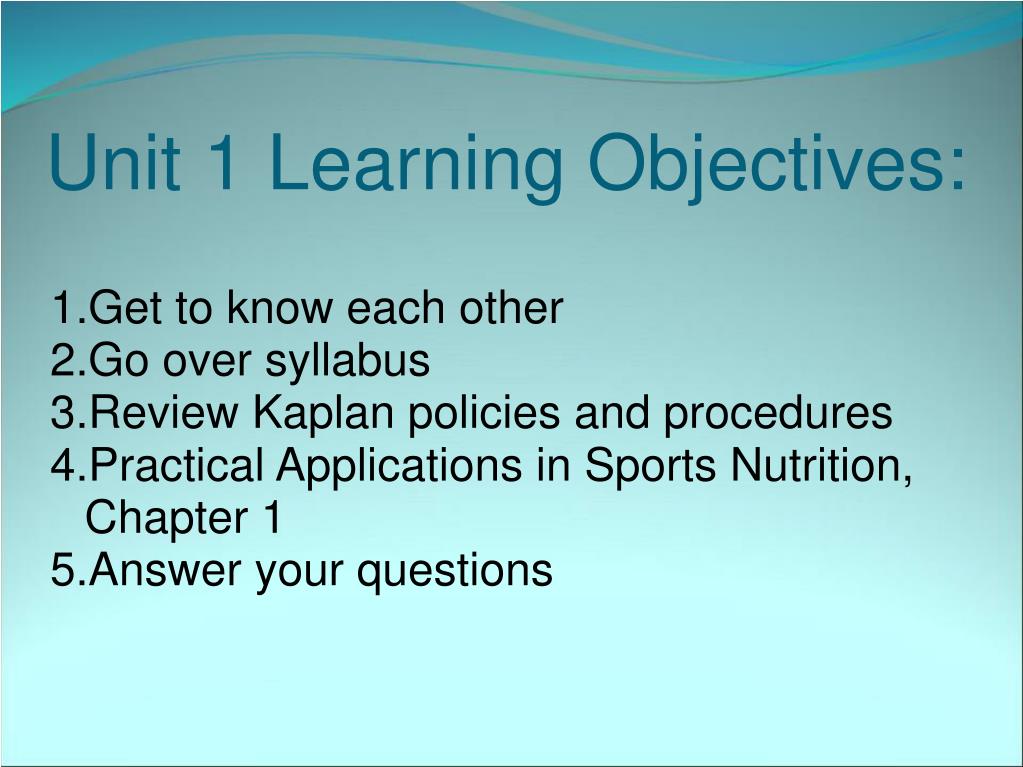 Unit 1 Learning Objectives:

1.Get to know each other
2.Go over syllabus
3.Review Kaplan policies and procedures
4.Practical Applications in Sports Nutrition, Chapter 1
5.Answer your questions